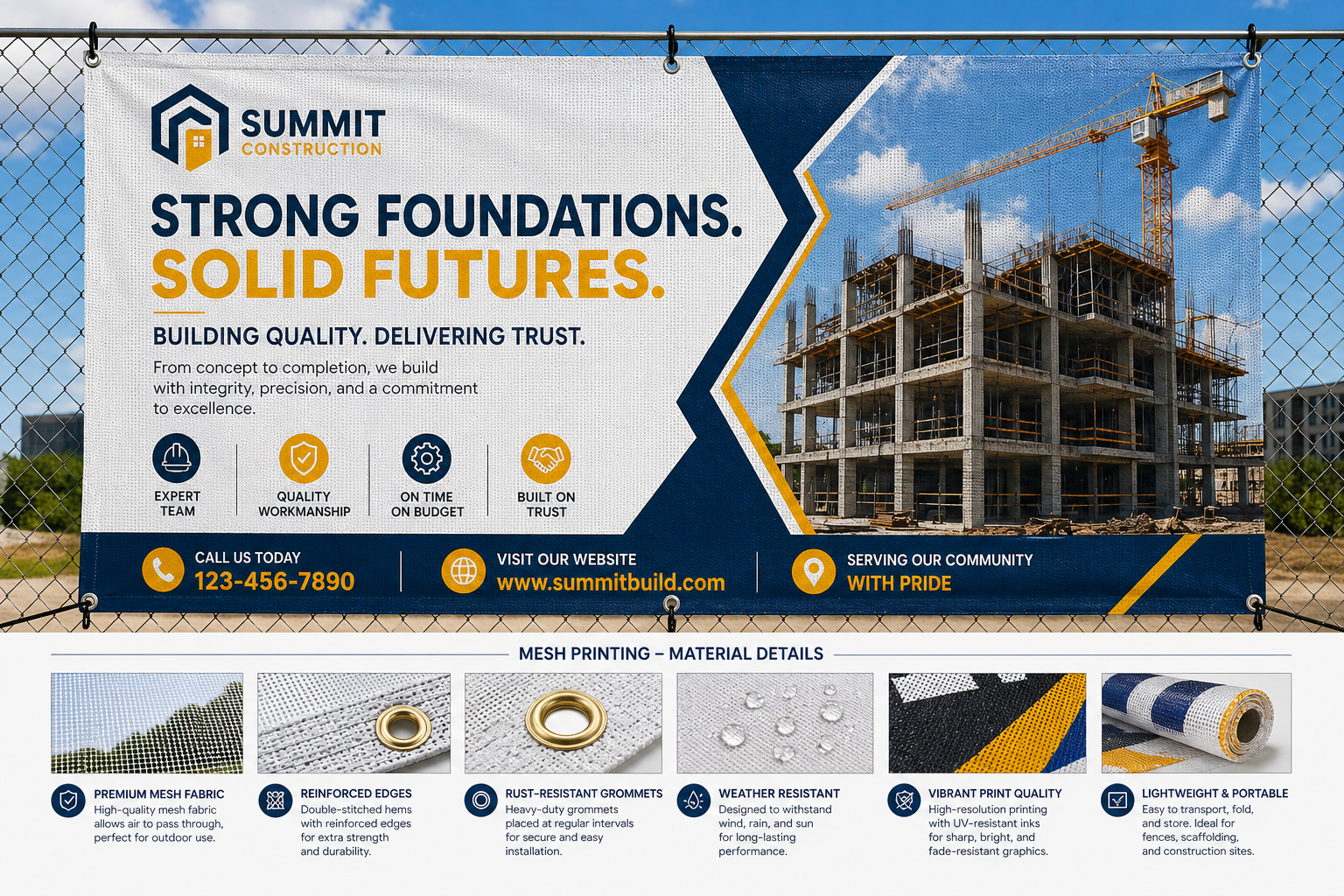 SUMMIT
CONSTRUCTION

STRONG FOUNDATIONS.
SOLID FUTURES.

BUILDING QUALITY. DELIVERING TRUST.

From concept to completion, we build with integrity, precision, and a commitment to excellence.

EXPERT TEAM

QUALITY WORKMANSHIP

ON TIME ON BUDGET

BUILT ON TRUST

CALL US TODAY
123-456-7890

VISIT OUR WEBSITE
www.summitbuild.com

SERVING OUR COMMUNITY
WITH PRIDE

MESH PRINTING – MATERIAL DETAILS

PREMIUM MESH FABRIC
High-quality mesh fabric allows air to pass through, perfect for outdoor use.

REINFORCED EDGES
Double-stitched hems with reinforced edges for extra strength and durability.

RUST-RESISTANT GROMMETS
Heavy-duty grommets placed at regular intervals for secure and easy installation.

WEATHER RESISTANT
Designed to withstand wind, rain, and sun for long-lasting performance.

VIBRANT PRINT QUALITY
High-resolution printing with UV-resistant inks for sharp, bright, and fade-resistant graphics.

LIGHTWEIGHT & PORTABLE
Easy to transport, fold, and store. Ideal for fences, scaffolding, and construction sites.